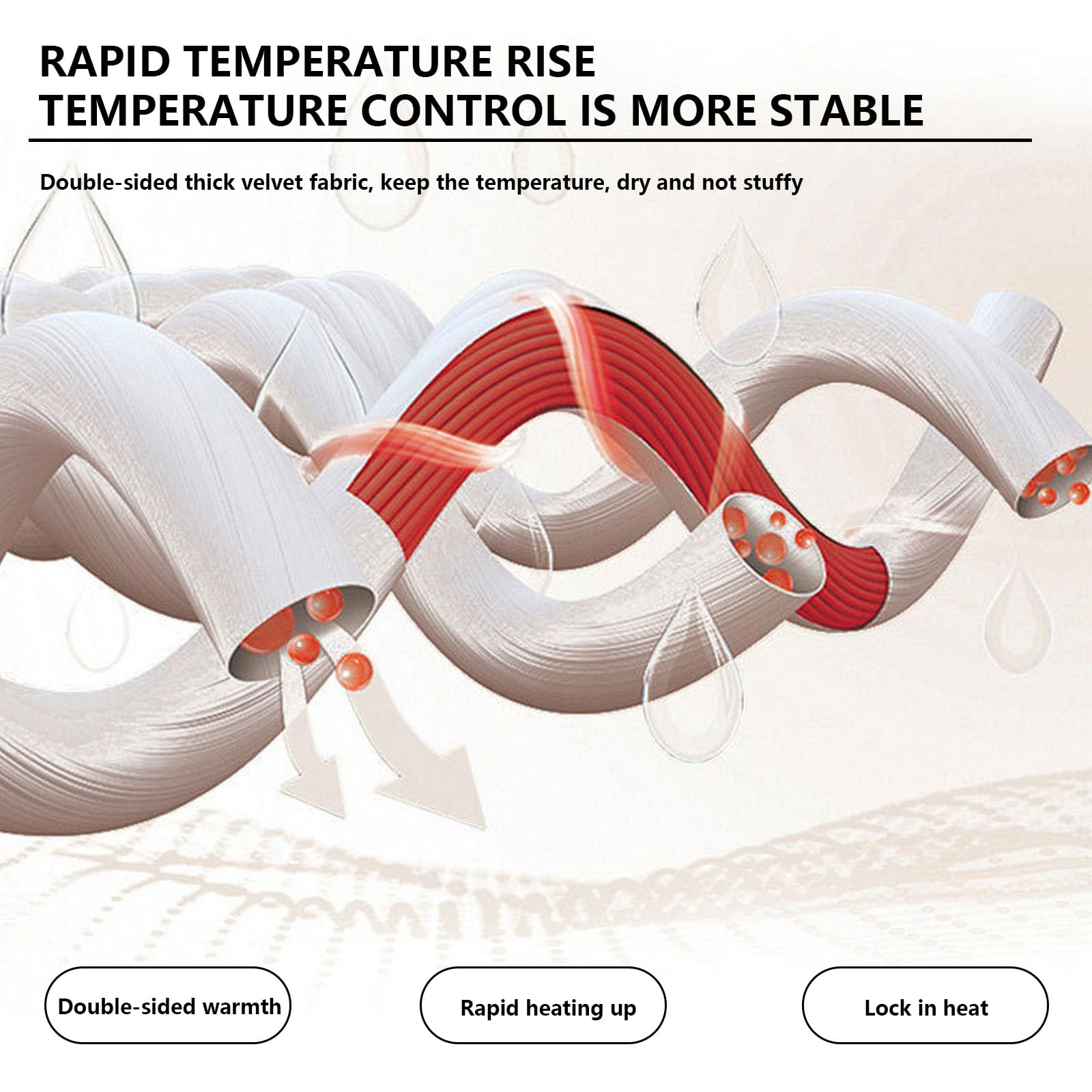 RAPID TEMPERATURE RISE
TEMPERATURE CONTROL IS MORE STABLE

Double-sided thick velvet fabric, keep the temperature, dry and not stuffy

Double-sided warmth

Rapid heating up

Lock in heat